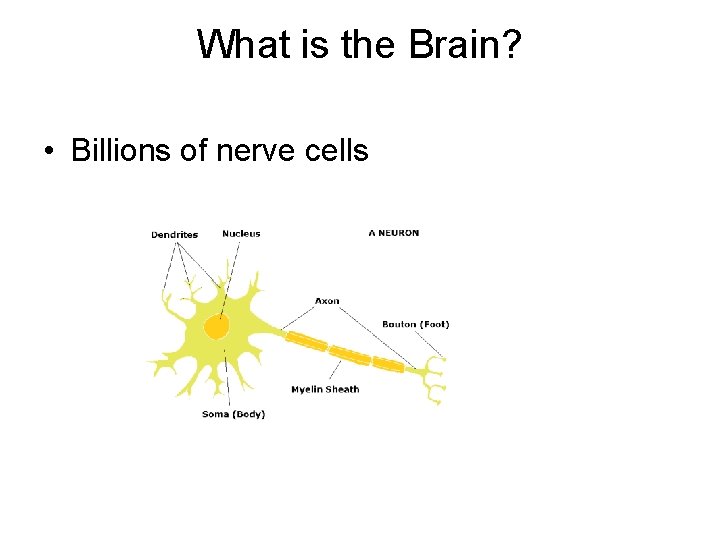 What is the Brain?

• Billions of nerve cells

Dendrites
Nucleus
A NEURON
Axon
Bouton (Foot)
Myelin Sheath
Soma (Body)